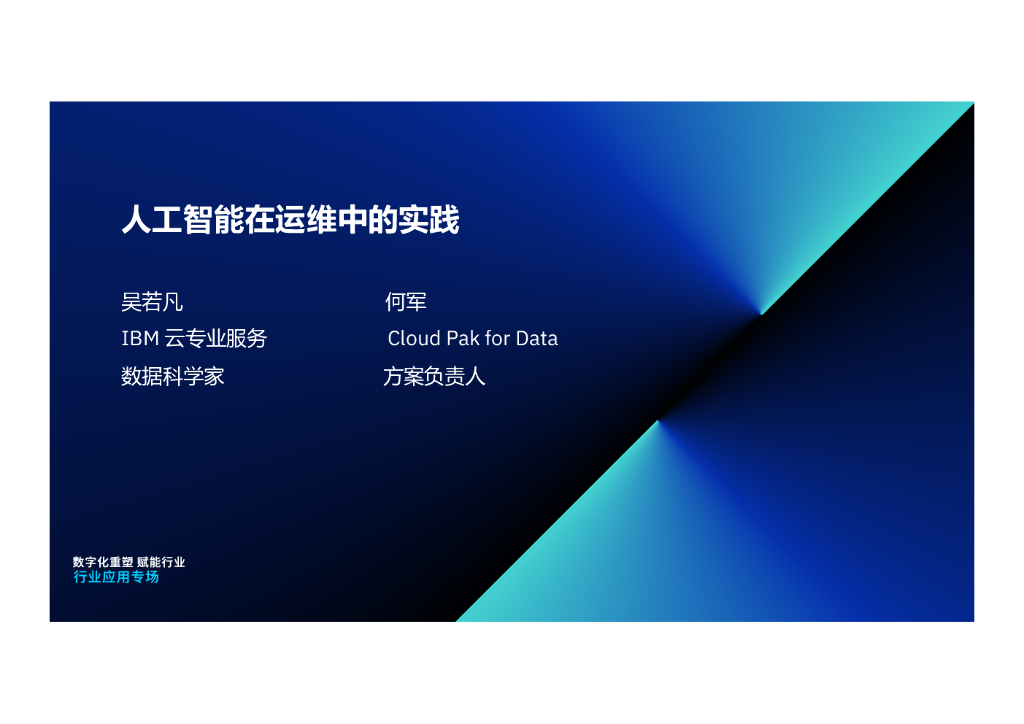 人工智能在运维中的实践

吴若凡
IBM 云专业服务
数据科学家

何军
Cloud Pak for Data
方案负责人

数字化重塑 赋能行业
行业应用专场